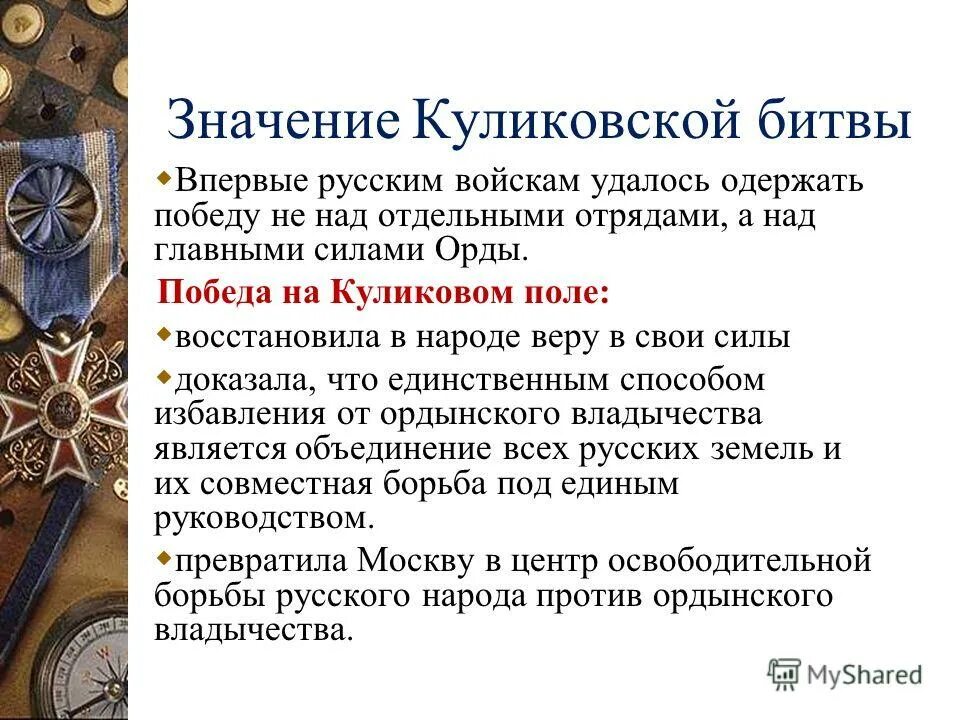 Значение Куликовской битвы

Впервые русским войскам удалось одержать победу не над отдельными отрядами, а над главными силами Орды.

Победа на Куликовом поле:

восстановила в народе веру в свои силы

доказала, что единственным способом избавления от ордынского владычества является объединение всех русских земель и их совместная борьба под единым руководством.

превратила Москву в центр освободительной борьбы русского народа против ордынского владычества.

MyShared